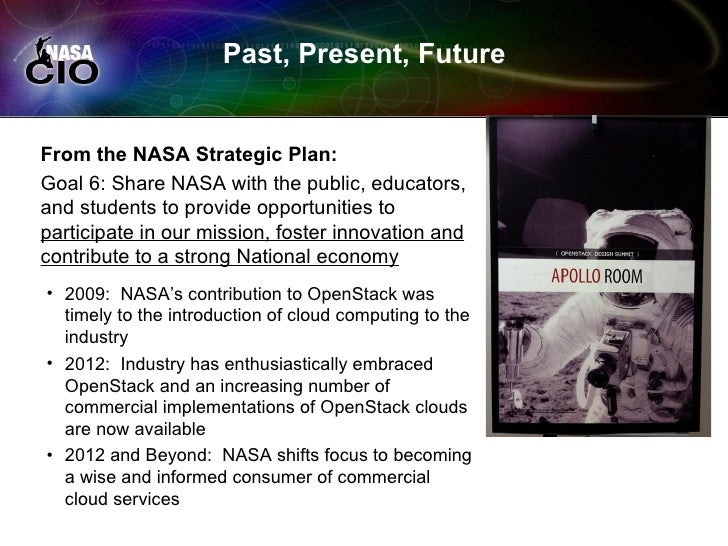 NASA CIO

Past, Present, Future

From the NASA Strategic Plan:

Goal 6: Share NASA with the public, educators, and students to provide opportunities to participate in our mission, foster innovation and contribute to a strong National economy

• 2009: NASA's contribution to OpenStack was timely to the introduction of cloud computing to the industry
• 2012: Industry has enthusiastically embraced OpenStack and an increasing number of commercial implementations of OpenStack clouds are now available
• 2012 and Beyond: NASA shifts focus to becoming a wise and informed consumer of commercial cloud services

[ OPENSTACK DESIGN SUMMIT ]
APOLLO ROOM